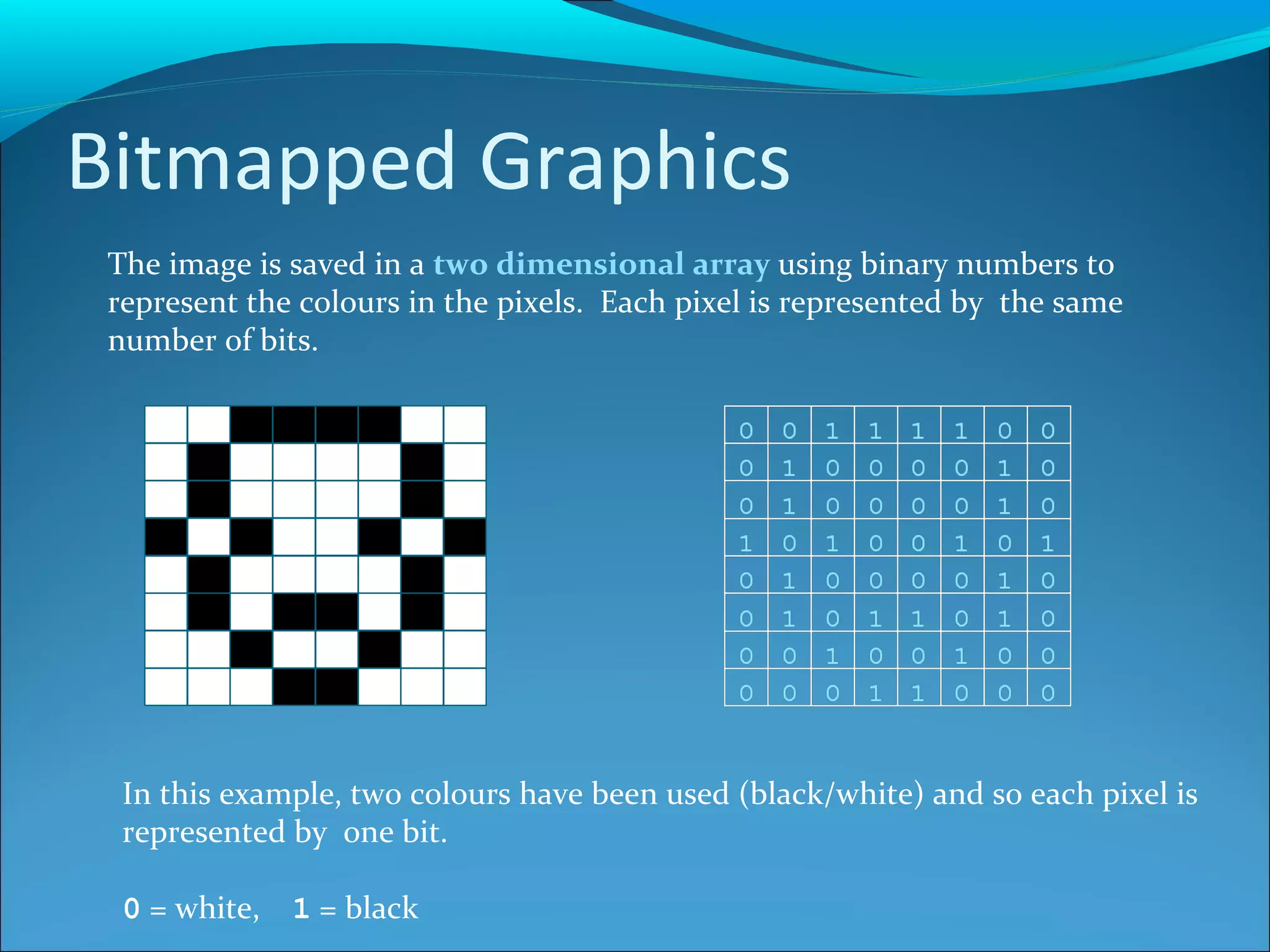 Bitmapped Graphics

The image is saved in a two dimensional array using binary numbers to represent the colours in the pixels. Each pixel is represented by the same number of bits.

| 0 | 0 | 1 | 1 | 1 | 1 | 0 | 0 |
|---|---|---|---|---|---|---|---|
| 0 | 1 | 0 | 0 | 0 | 0 | 1 | 0 |
| 0 | 1 | 0 | 0 | 0 | 0 | 1 | 0 |
| 1 | 0 | 1 | 0 | 0 | 1 | 0 | 1 |
| 0 | 1 | 0 | 0 | 0 | 0 | 1 | 0 |
| 0 | 1 | 0 | 1 | 1 | 0 | 1 | 0 |
| 0 | 0 | 1 | 0 | 0 | 1 | 0 | 0 |
| 0 | 0 | 0 | 1 | 1 | 0 | 0 | 0 |

In this example, two colours have been used (black/white) and so each pixel is represented by one bit.

0 = white, 1 = black